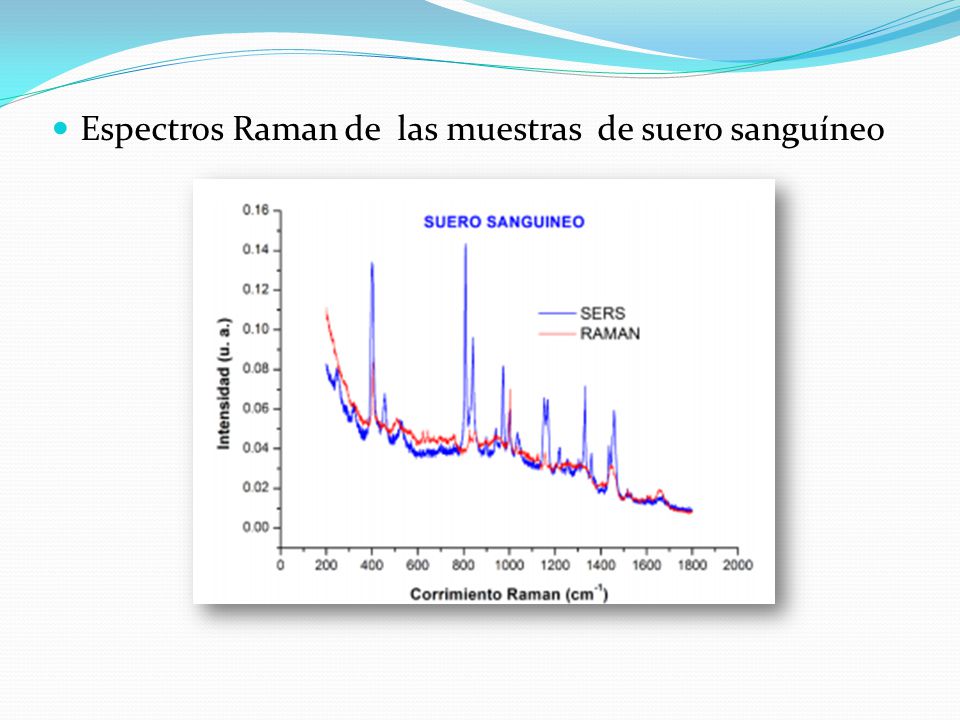 Espectros Raman de las muestras de suero sanguíneo

SUERO SANGUINEO

SERS
RAMAN

Intensidad (u. a.)

0.16
0.14
0.12
0.10
0.08
0.06
0.04
0.02
0.00

0 200 400 600 800 1000 1200 1400 1600 1800 2000

Corrimiento Raman ($cm^{-1}$)